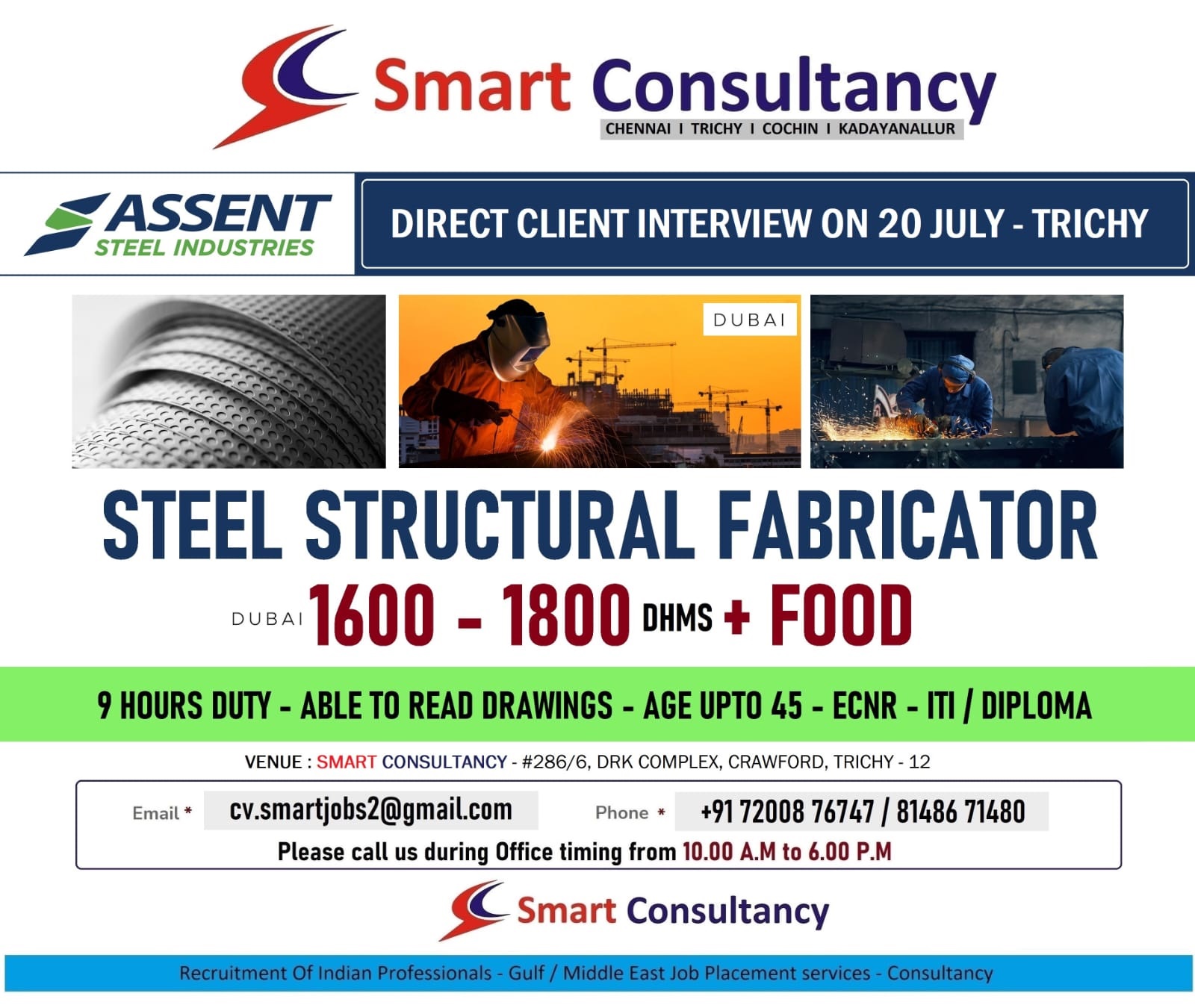 Smart Consultancy
CHENNAI I TRICHY I COCHIN I KADAYANALLUR

ASSENT
STEEL INDUSTRIES

DIRECT CLIENT INTERVIEW ON 20 JULY - TRICHY

DUBAI

STEEL STRUCTURAL FABRICATOR

DUBAI 1600 - 1800 DHMS + FOOD

9 HOURS DUTY - ABLE TO READ DRAWINGS - AGE UPTO 45 - ECNR - ITI / DIPLOMA

VENUE : SMART CONSULTANCY - #286/6, DRK COMPLEX, CRAWFORD, TRICHY - 12

Email * cv.smartjobs2@gmail.com Phone * +91 72008 76747 / 81486 71480
Please call us during Office timing from 10.00 A.M to 6.00 P.M

Smart Consultancy

Recruitment Of Indian Professionals - Gulf / Middle East Job Placement services - Consultancy